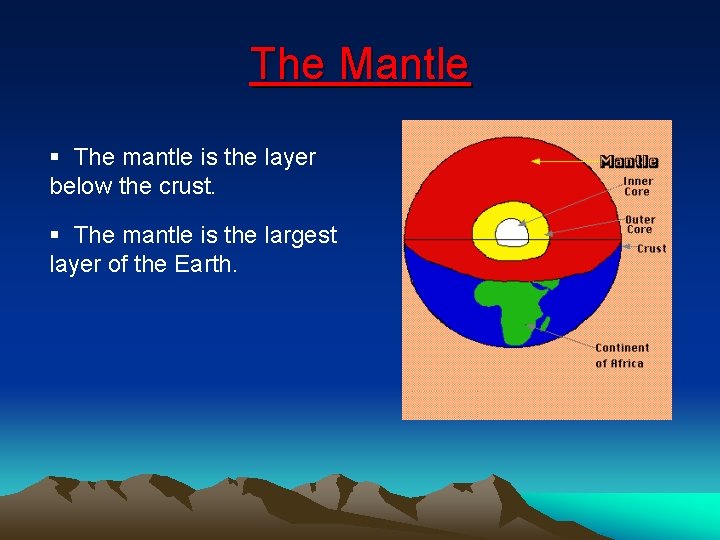 The Mantle

▪ The mantle is the layer below the crust.

▪ The mantle is the largest layer of the Earth.

Mantle
Inner Core
Outer Core
Crust
Continent of Africa